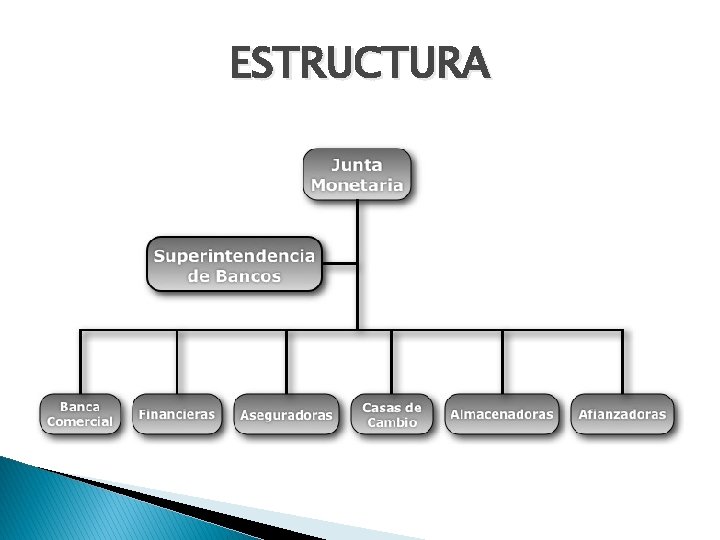 ESTRUCTURA

Junta Monetaria

Superintendencia de Bancos

Banca Comercial

Financieras

Aseguradoras

Casas de Cambio

Almacenadoras

Afianzadoras